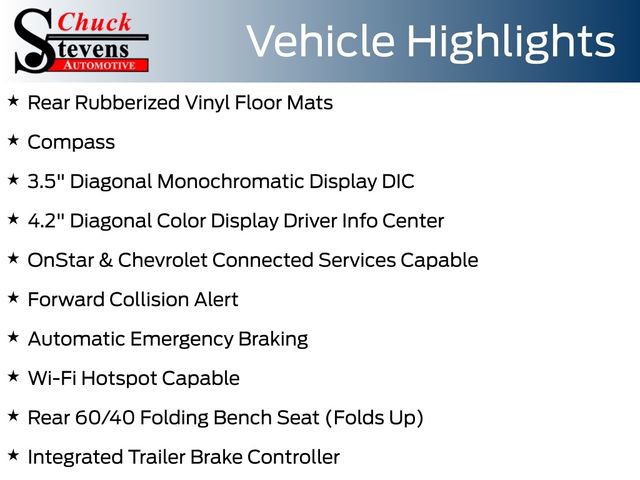 Chuck Stevens AUTOMOTIVE

Vehicle Highlights

★ Rear Rubberized Vinyl Floor Mats

★ Compass

★ 3.5" Diagonal Monochromatic Display DIC

★ 4.2" Diagonal Color Display Driver Info Center

★ OnStar & Chevrolet Connected Services Capable

★ Forward Collision Alert

★ Automatic Emergency Braking

★ Wi-Fi Hotspot Capable

★ Rear 60/40 Folding Bench Seat (Folds Up)

★ Integrated Trailer Brake Controller